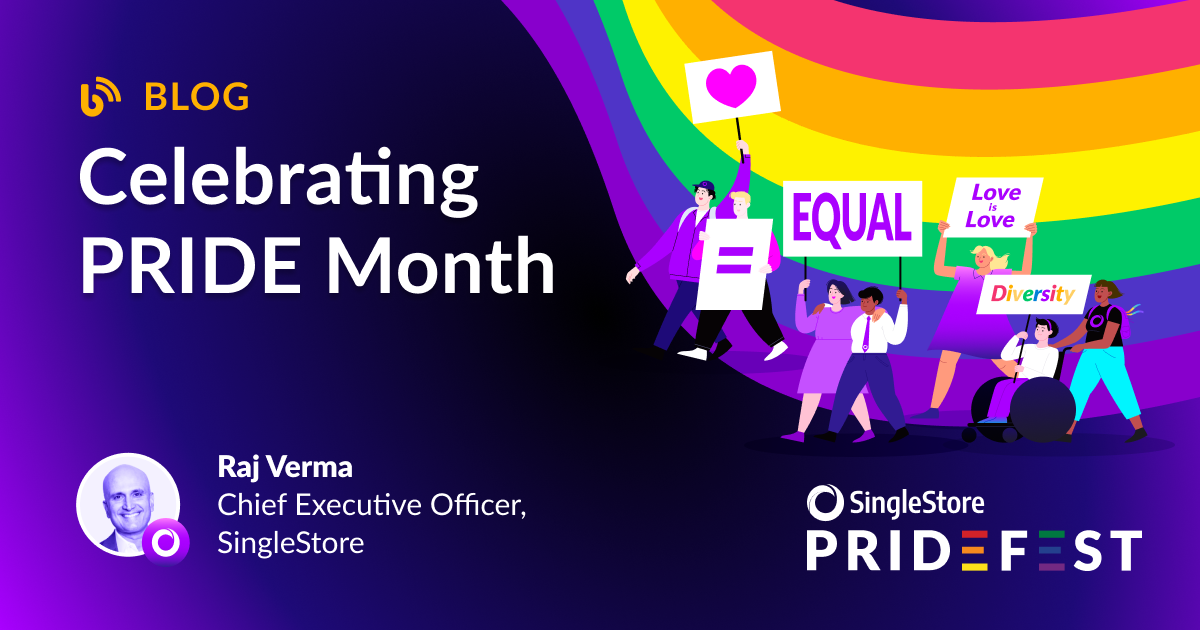 BLOG

Celebrating PRIDE Month

=

EQUAL

Love is Love

Diversity

Raj Verma
Chief Executive Officer, SingleStore

SingleStore
PRIDEFEST